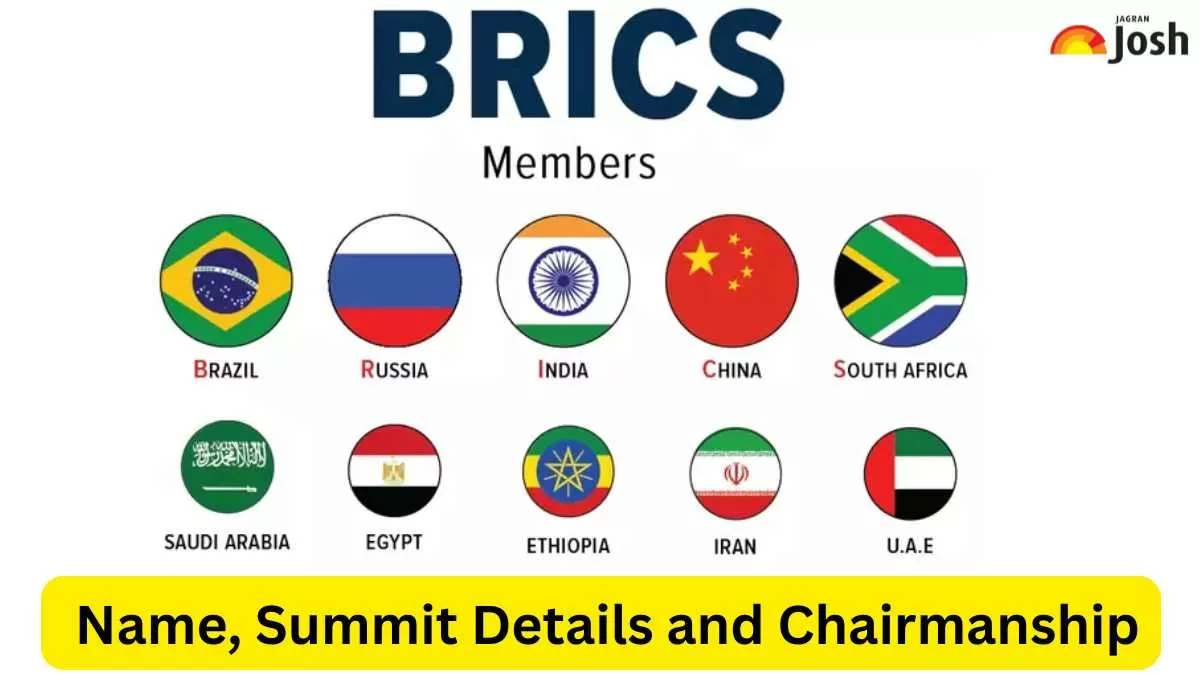 BRICS

JAGRAN Josh

Members

BRAZIL

RUSSIA

INDIA

CHINA

SOUTH AFRICA

SAUDI ARABIA

EGYPT

ETHIOPIA

IRAN

U.A.E

Name, Summit Details and Chairmanship